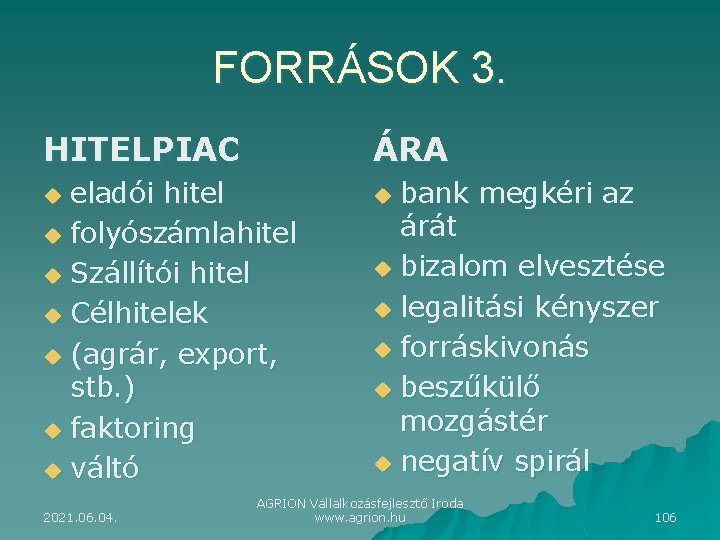 FORRÁSOK 3.

HITELPIAC

- eladói hitel
- folyószámlahitel
- Szállítói hitel
- Célhitelek
- (agrár, export, stb.)
- faktoring
- váltó

ÁRA

- bank megkéri az árát
- bizalom elvesztése
- legalitási kényszer
- forráskivonás
- beszűkülő mozgástér
- negatív spirál

2021.06.04.

AGRION Vállalkozásfejlesztő Iroda
www.agrion.hu

106